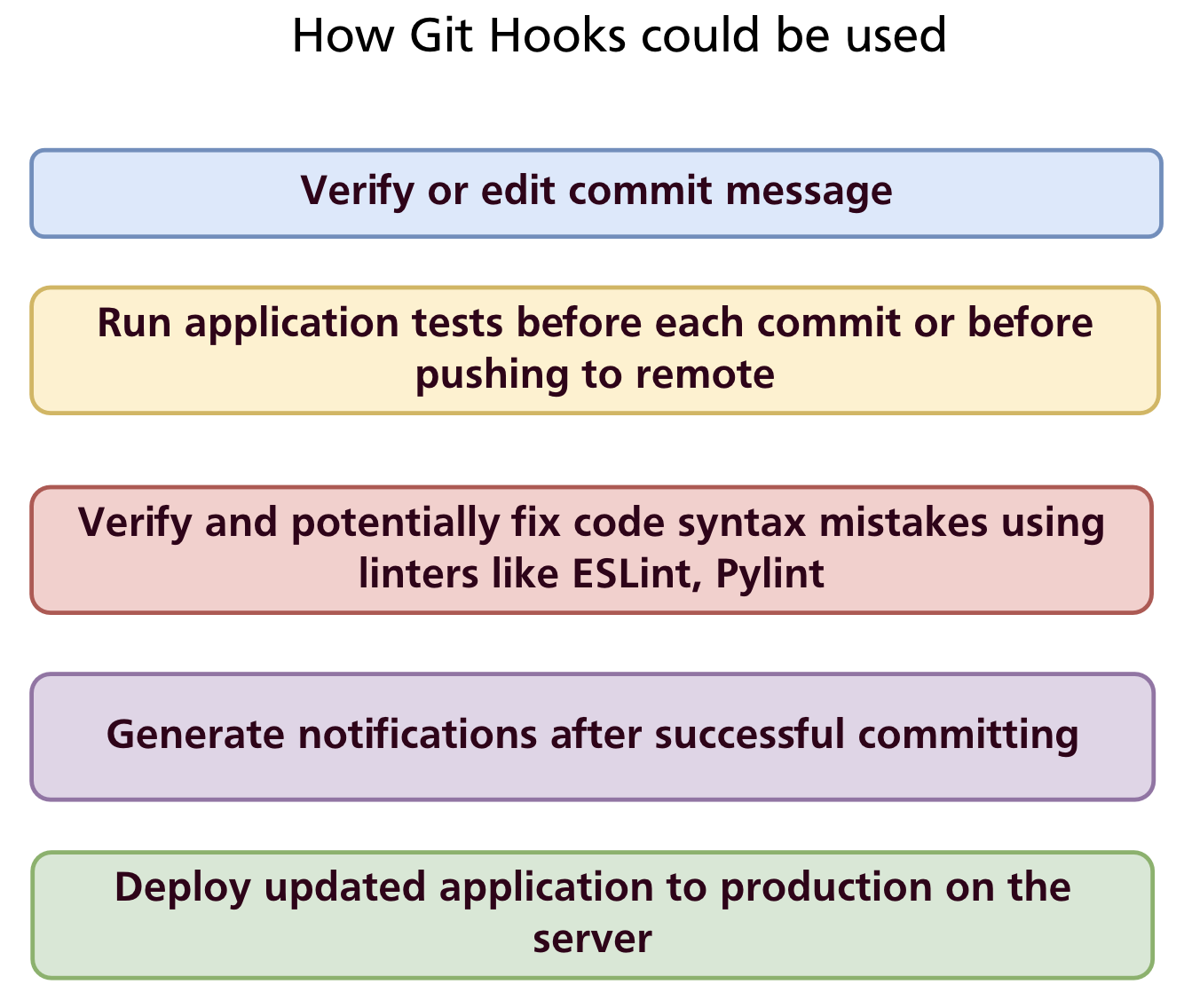 How Git Hooks could be used

Verify or edit commit message

Run application tests before each commit or before pushing to remote

Verify and potentially fix code syntax mistakes using linters like ESLint, Pylint

Generate notifications after successful committing

Deploy updated application to production on the server